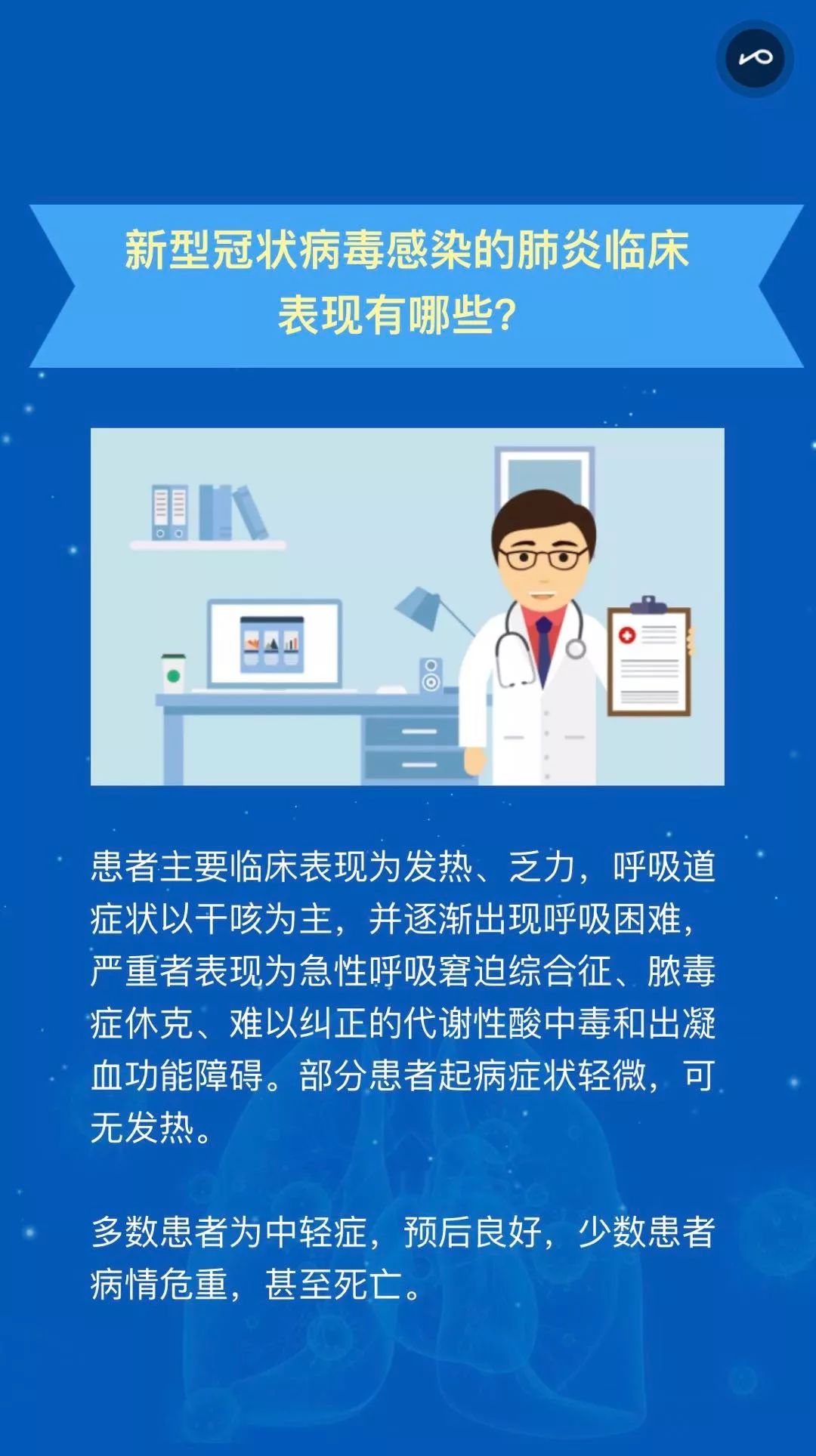 新型冠状病毒感染的肺炎临床表现有哪些?

患者主要临床表现为发热、乏力，呼吸道症状以干咳为主，并逐渐出现呼吸困难，严重者表现为急性呼吸窘迫综合征、脓毒症休克、难以纠正的代谢性酸中毒和出凝血功能障碍。部分患者起病症状轻微，可无发热。

多数患者为中轻症，预后良好，少数患者病情危重，甚至死亡。